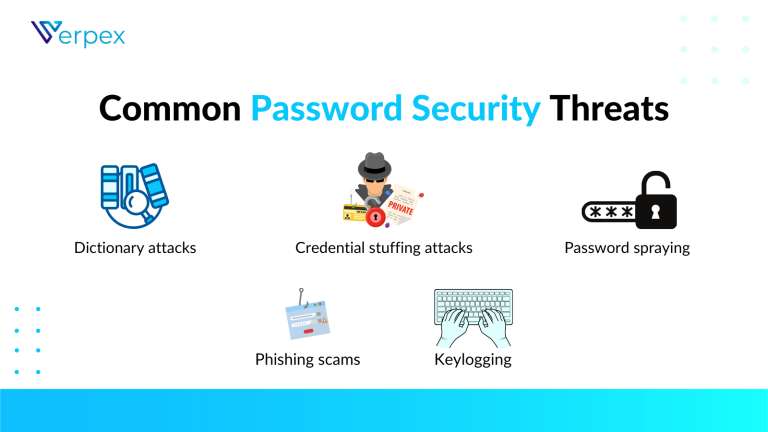 Verpex

Common Password Security Threats

PRIVATE

***

Dictionary attacks

Credential stuffing attacks

Password spraying

Phishing scams

Keylogging